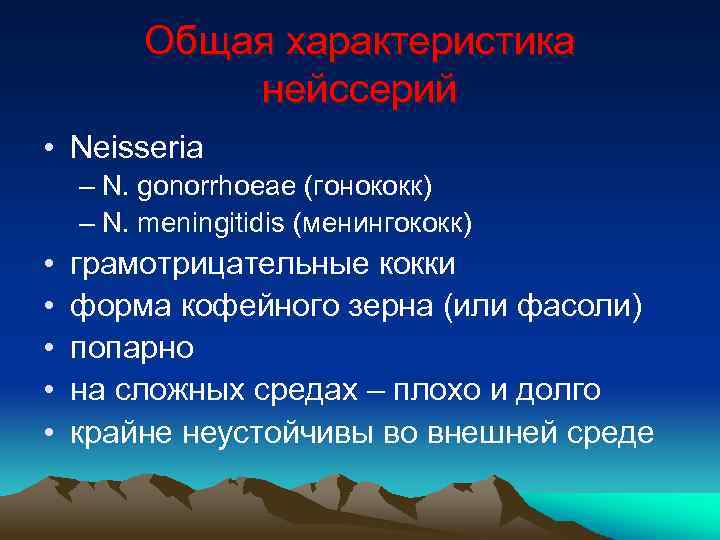 Общая характеристика нейссерий

• Neisseria
– N. gonorrhoeae (гонококк)
– N. meningitidis (менингококк)
• грамотрицательные кокки
• форма кофейного зерна (или фасоли)
• попарно
• на сложных средах – плохо и долго
• крайне неустойчивы во внешней среде